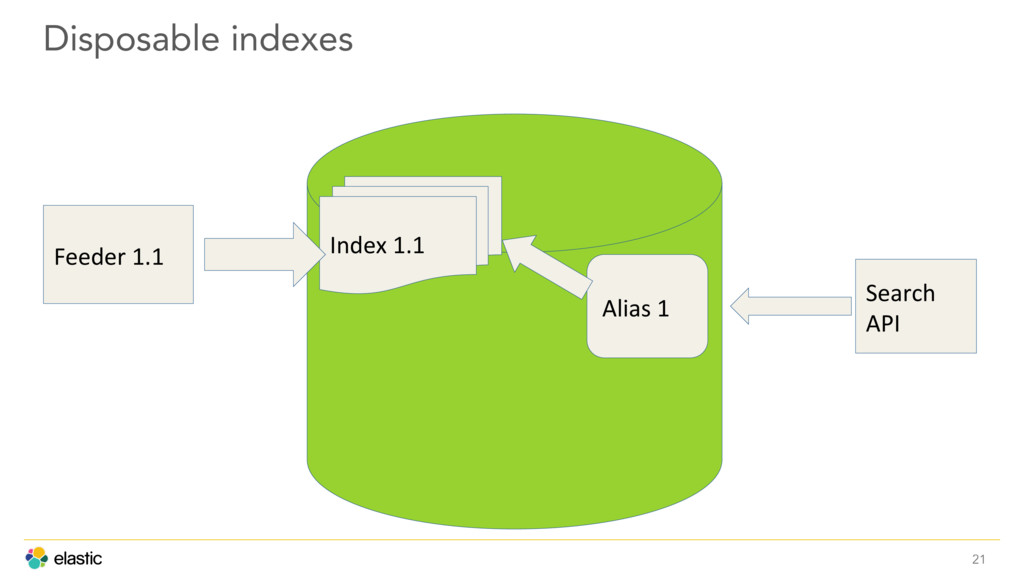 Disposable indexes

Feeder 1.1

Index 1.1

Alias 1

Search API

elastic

21